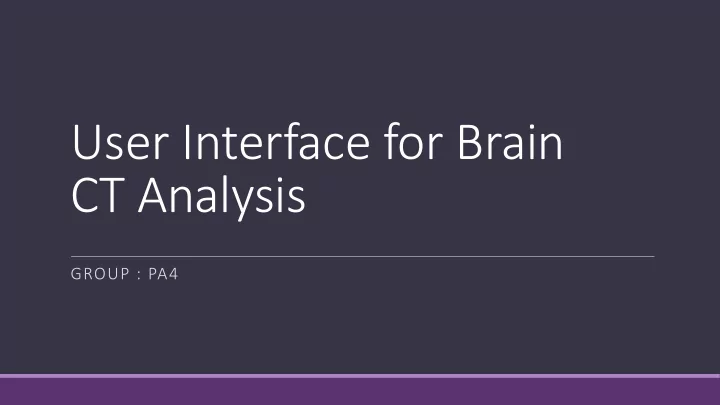 User Interface for Brain CT Analysis

GROUP : PA4